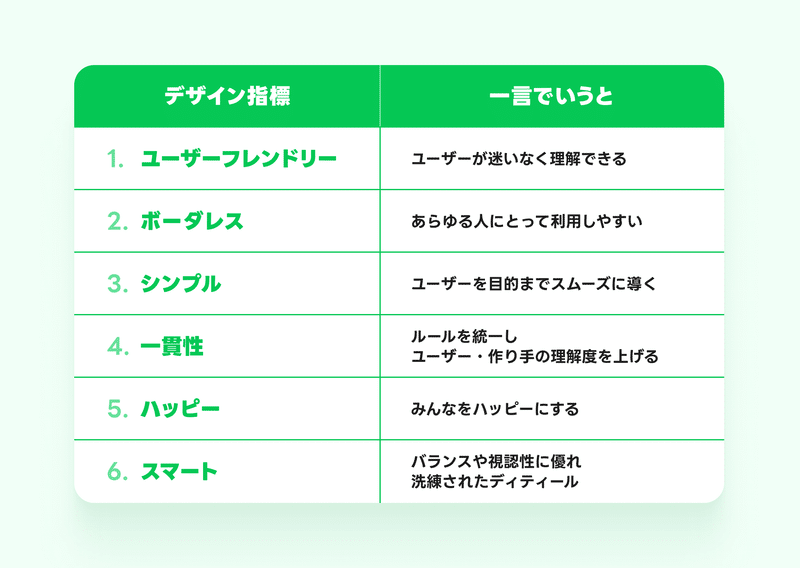 | デザイン指標 | 一言でいうと |
|---|---|
| 1. ユーザーフレンドリー | ユーザーが迷いなく理解できる |
| 2. ボーダレス | あらゆる人にとって利用しやすい |
| 3. シンプル | ユーザーを目的までスムーズに導く |
| 4. 一貫性 | ルールを統一し ユーザー・作り手の理解度を上げる |
| 5. ハッピー | みんなをハッピーにする |
| 6. スマート | バランスや視認性に優れ 洗練されたディティール |